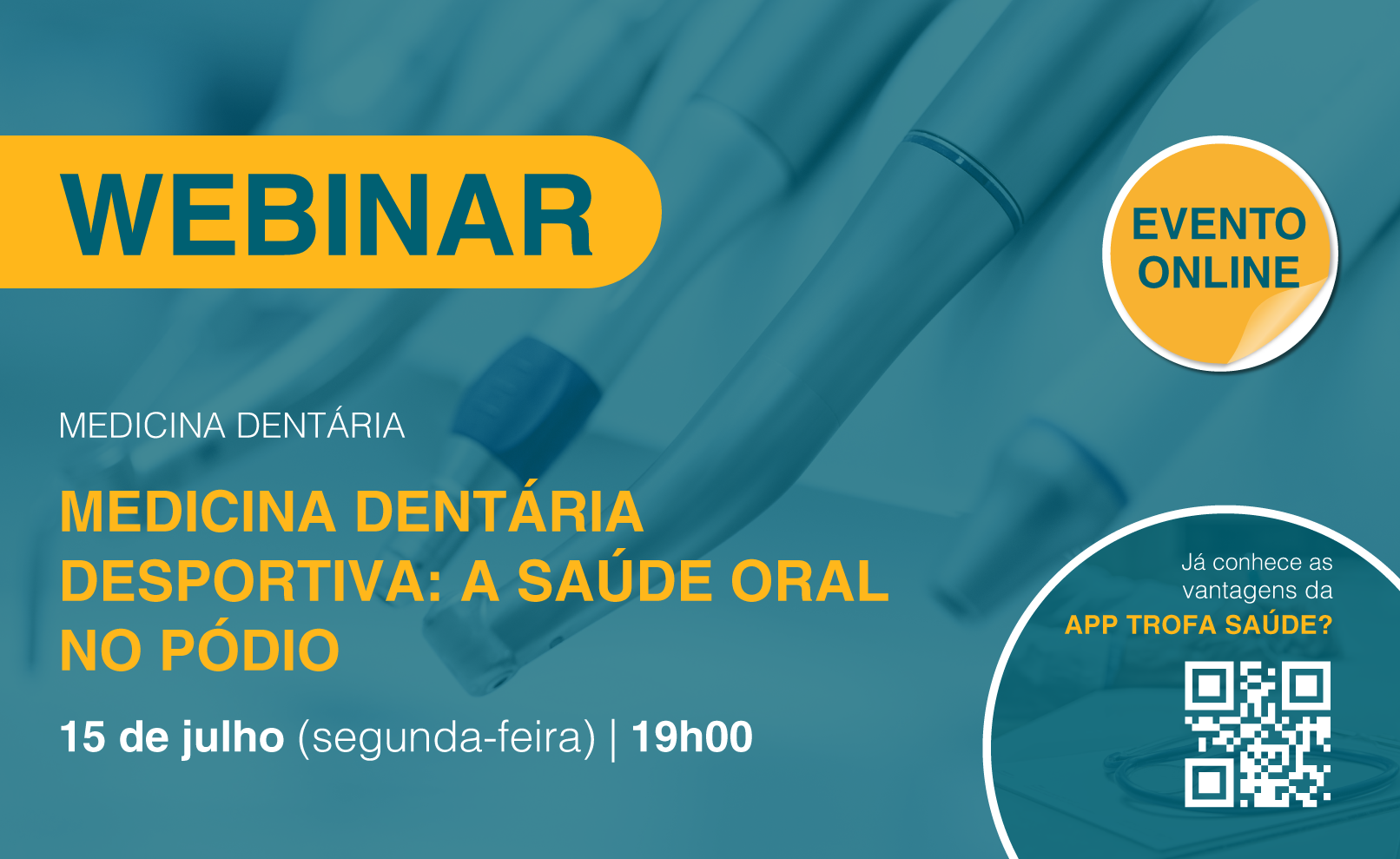 WEBINAR

EVENTO ONLINE

MEDICINA DENTÁRIA

MEDICINA DENTÁRIA DESPORTIVA: A SAÚDE ORAL NO PÓDIO

15 de julho (segunda-feira) | 19h00

Já conhece as vantagens da APP TROFA SAÚDE?